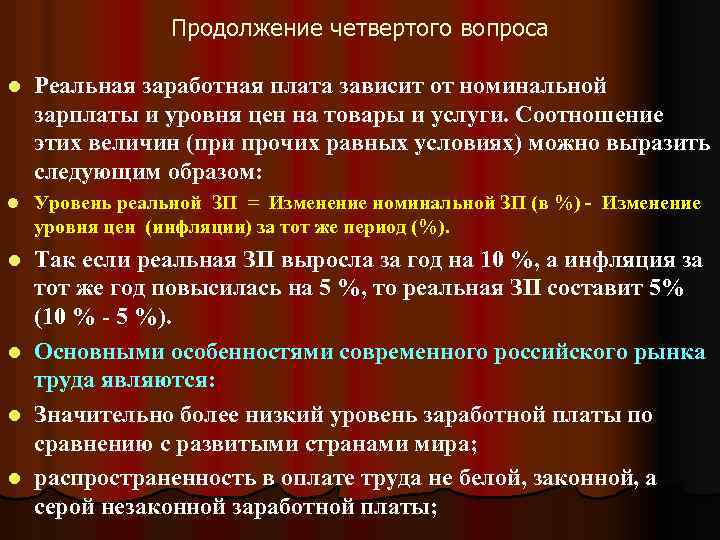 Продолжение четвертого вопроса

Реальная заработная плата зависит от номинальной зарплаты и уровня цен на товары и услуги. Соотношение этих величин (при прочих равных условиях) можно выразить следующим образом:

Уровень реальной ЗП = Изменение номинальной ЗП (в %) - Изменение уровня цен (инфляции) за тот же период (%).

Так если реальная ЗП выросла за год на 10 %, а инфляция за тот же год повысилась на 5 %, то реальная ЗП составит 5% (10 % - 5 %).

Основными особенностями современного российского рынка труда являются:

Значительно более низкий уровень заработной платы по сравнению с развитыми странами мира;

распространенность в оплате труда не белой, законной, а серой незаконной заработной платы;